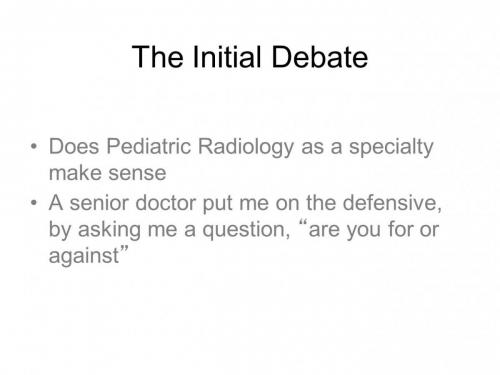 The Initial Debate

• Does Pediatric Radiology as a specialty make sense
• A senior doctor put me on the defensive, by asking me a question, “are you for or against”